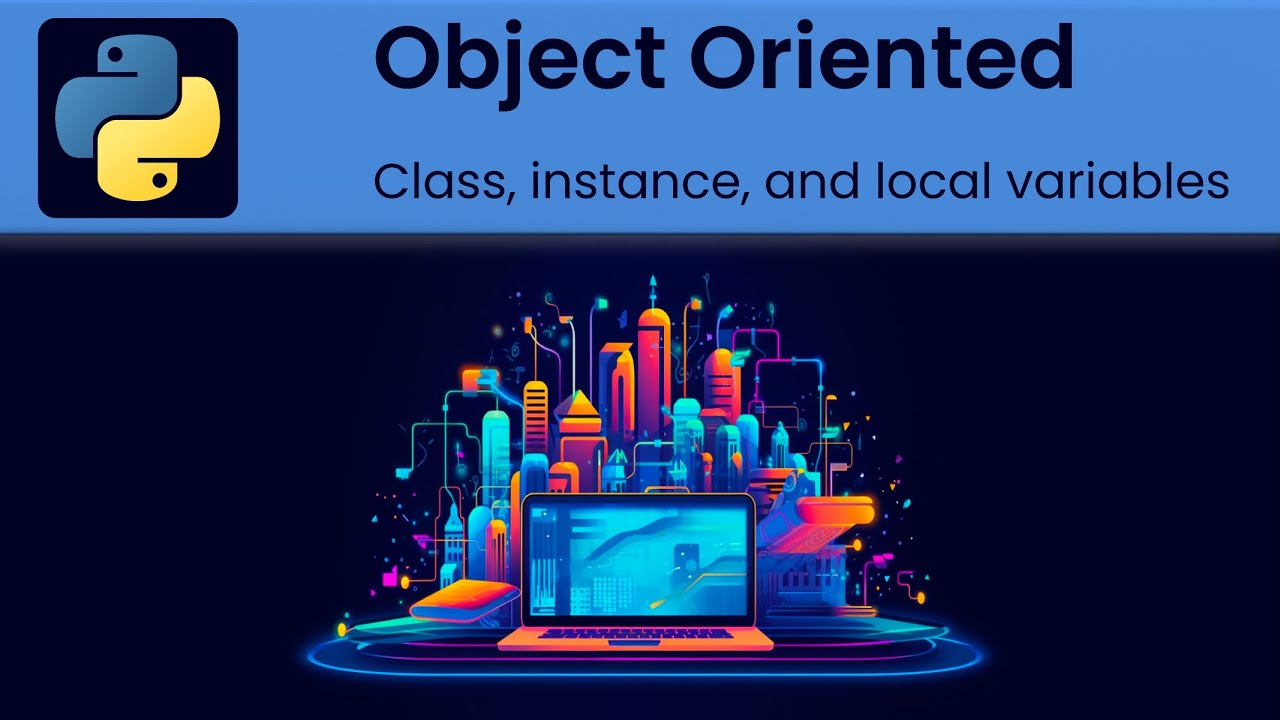 Object Oriented

Class, instance, and local variables